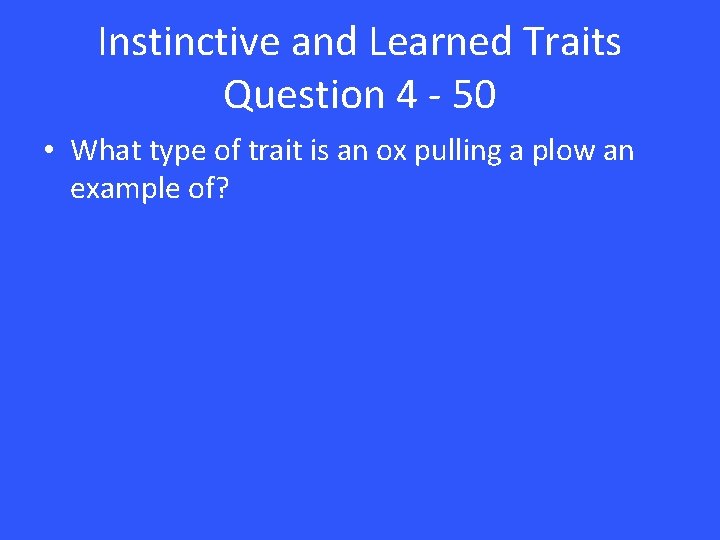 Instinctive and Learned Traits
Question 4 - 50

• What type of trait is an ox pulling a plow an example of?